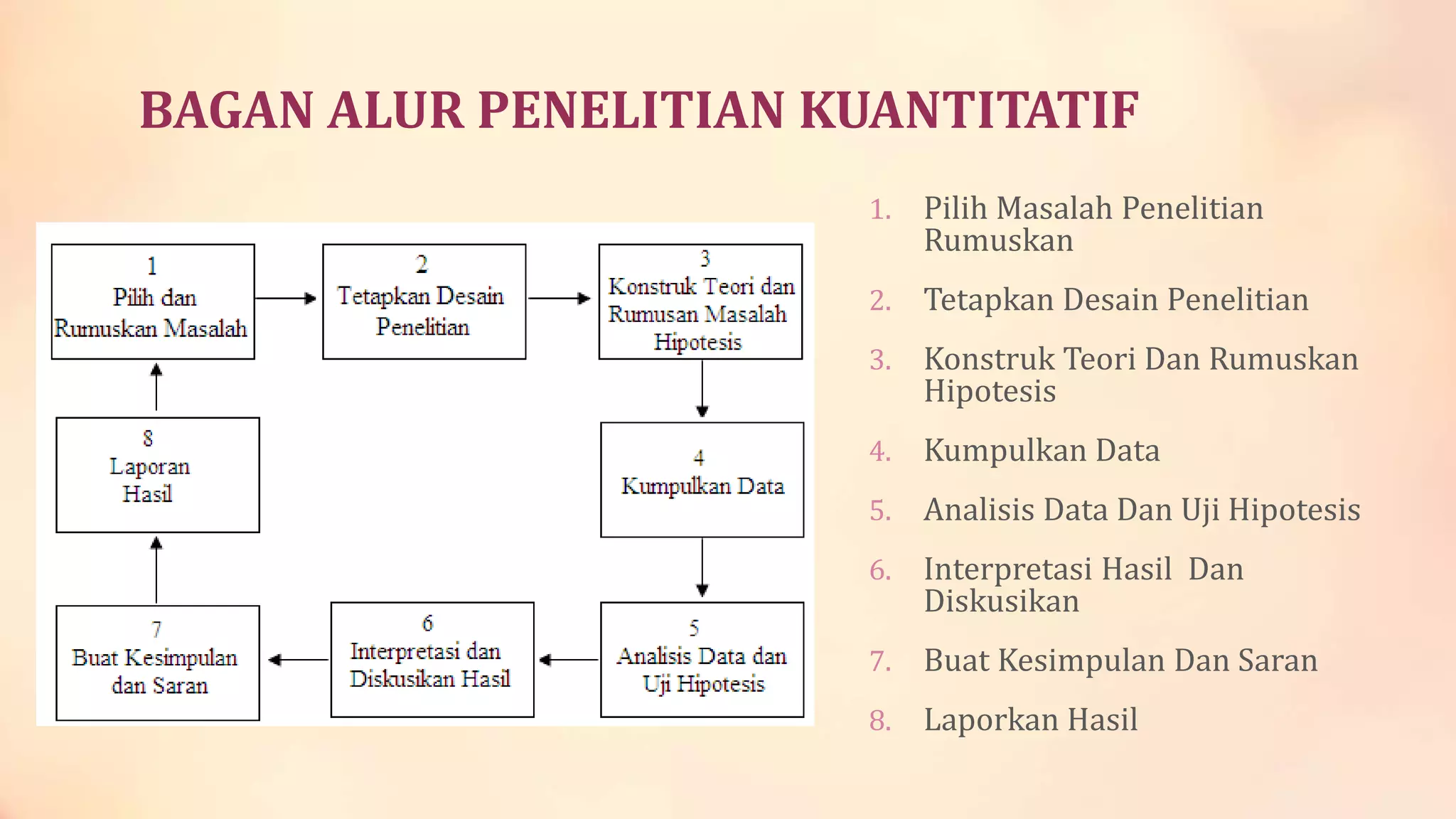 BAGAN ALUR PENELITIAN KUANTITATIF

1
Pilih dan
Rumuskan Masalah

2
Tetapkan Desain
Penelitian

3
Konstruk Teori dan
Rumusan Masalah
Hipotesis

4
Kumpulkan Data

5
Analisis Data dan
Uji Hipotesis

6
Interpretasi dan
Diskusikan Hasil

7
Buat Kesimpulan
dan Saran

8
Laporan
Hasil

1. Pilih Masalah Penelitian Rumuskan
2. Tetapkan Desain Penelitian
3. Konstruk Teori Dan Rumuskan Hipotesis
4. Kumpulkan Data
5. Analisis Data Dan Uji Hipotesis
6. Interpretasi Hasil Dan Diskusikan
7. Buat Kesimpulan Dan Saran
8. Laporkan Hasil